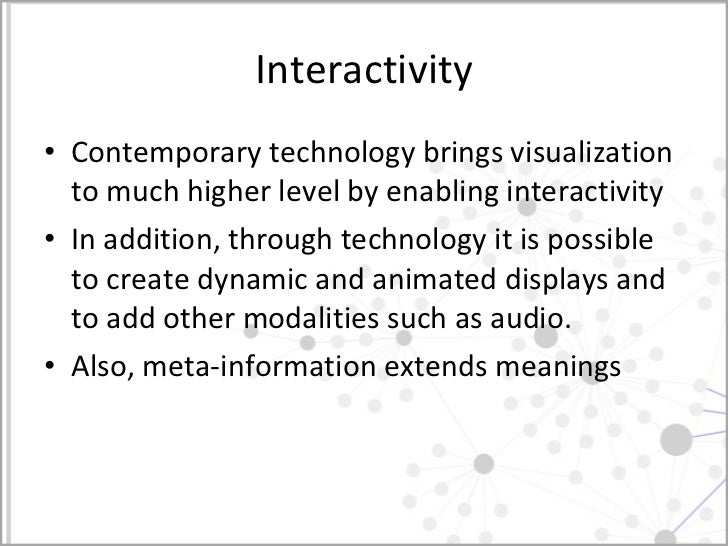 Interactivity

• Contemporary technology brings visualization to much higher level by enabling interactivity

• In addition, through technology it is possible to create dynamic and animated displays and to add other modalities such as audio.

• Also, meta-information extends meanings